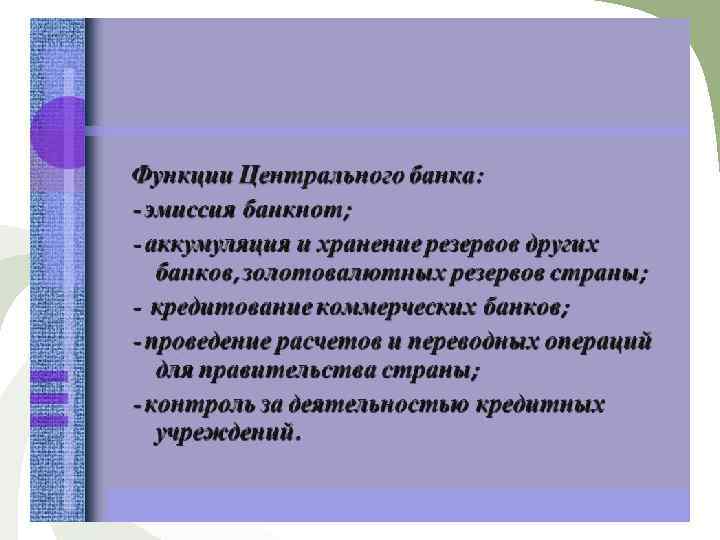 Функции Центрального банка:

-эмиссия банкнот;

-аккумуляция и хранение резервов других банков,золотовалютных резервов страны;

- кредитование коммерческих банков;

-проведение расчетов и переводных операций для правительства страны;

-контроль за деятельностью кредитных учреждений.